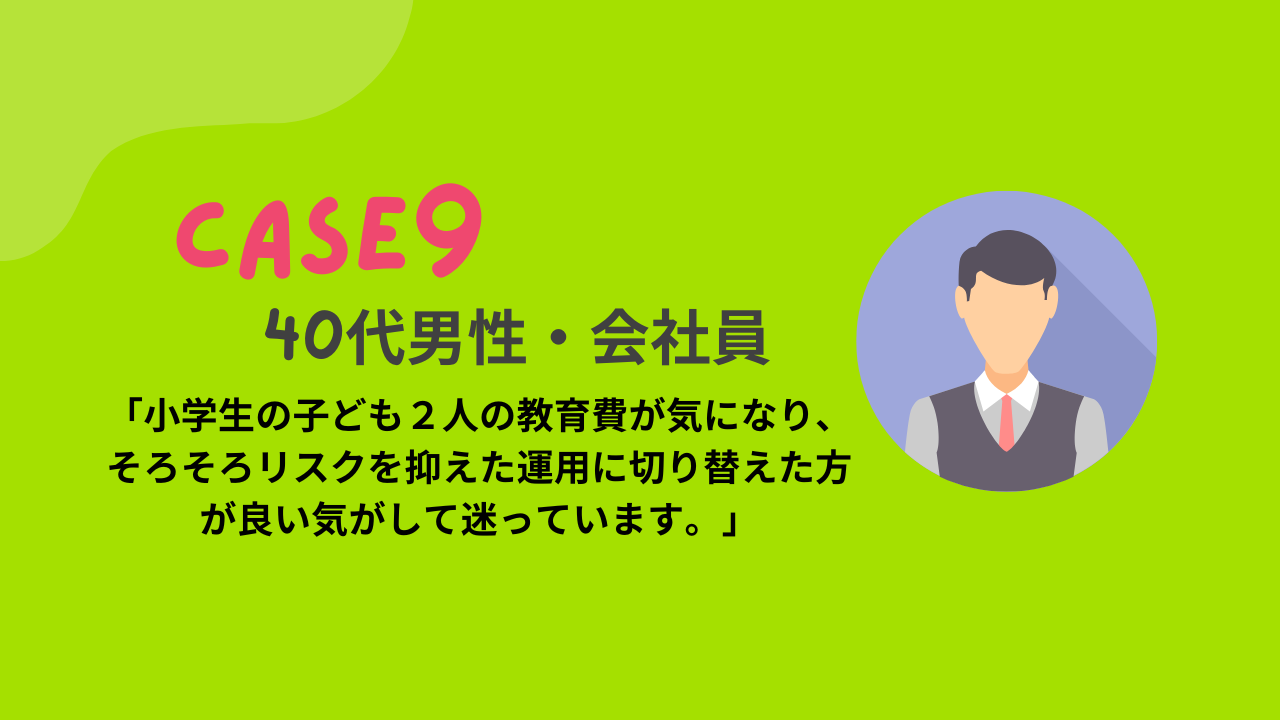 CASE9

40代男性・会社員

「小学生の子ども２人の教育費が気になり、そろそろリスクを抑えた運用に切り替えた方が良い気がして迷っています。」